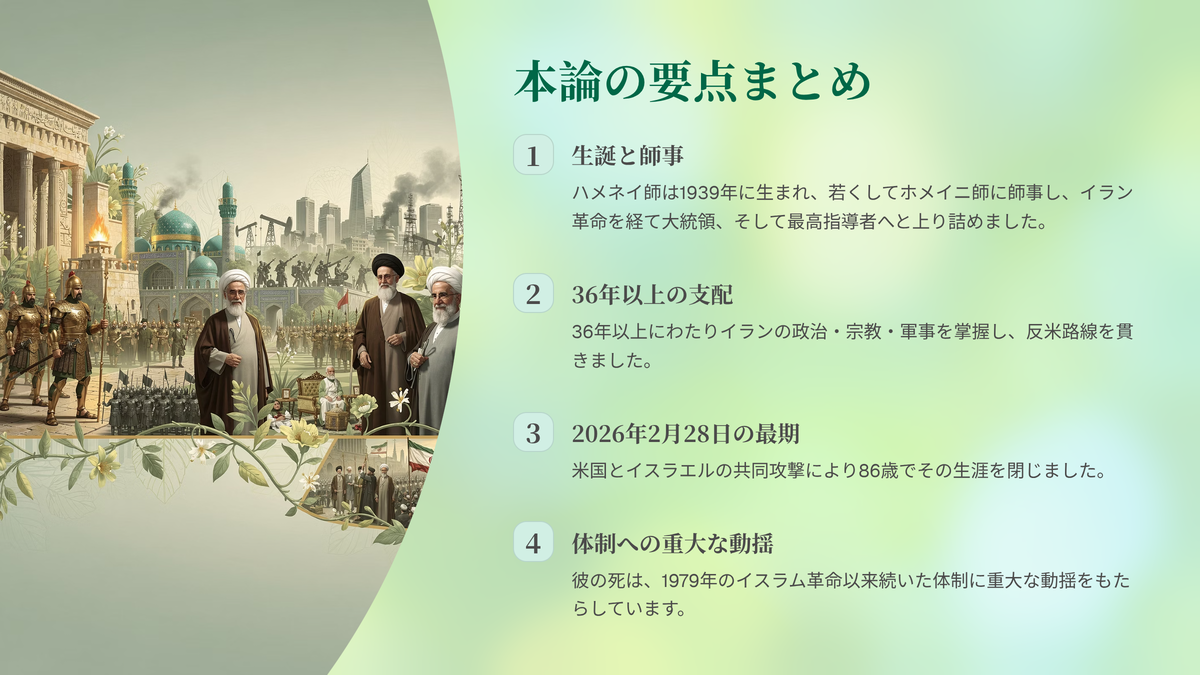 本論の要点まとめ

1 生誕と師事

ハメネイ師は1939年に生まれ、若くしてホメイニ師に師事し、イラン革命を経て大統領、そして最高指導者へと上り詰めました。

2 36年以上の支配

36年以上にわたりイランの政治・宗教・軍事を掌握し、反米路線を貫きました。

3 2026年2月28日の最期

米国とイスラエルの共同攻撃により86歳でその生涯を閉じました。

4 体制への重大な動揺

彼の死は、1979年のイスラム革命以来続いた体制に重大な動揺をもたらしています。